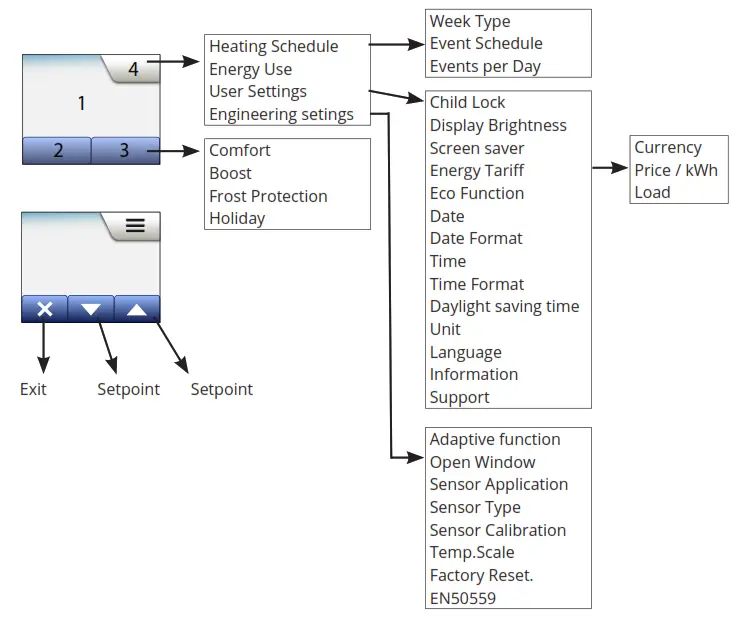 4
1
2
3

Heating Schedule
Energy Use
User Settings
Engineering setings

Comfort
Boost
Frost Protection
Holiday

Exit
Setpoint
Setpoint

Week Type
Event Schedule
Events per Day

Child Lock
Display Brightness
Screen saver
Energy Tariff
Eco Function
Date
Date Format
Time
Time Format
Daylight saving time
Unit
Language
Information
Support

Currency
Price / kWh
Load

Adaptive function
Open Window
Sensor Application
Sensor Type
Sensor Calibration
Temp.Scale
Factory Reset.
EN50559